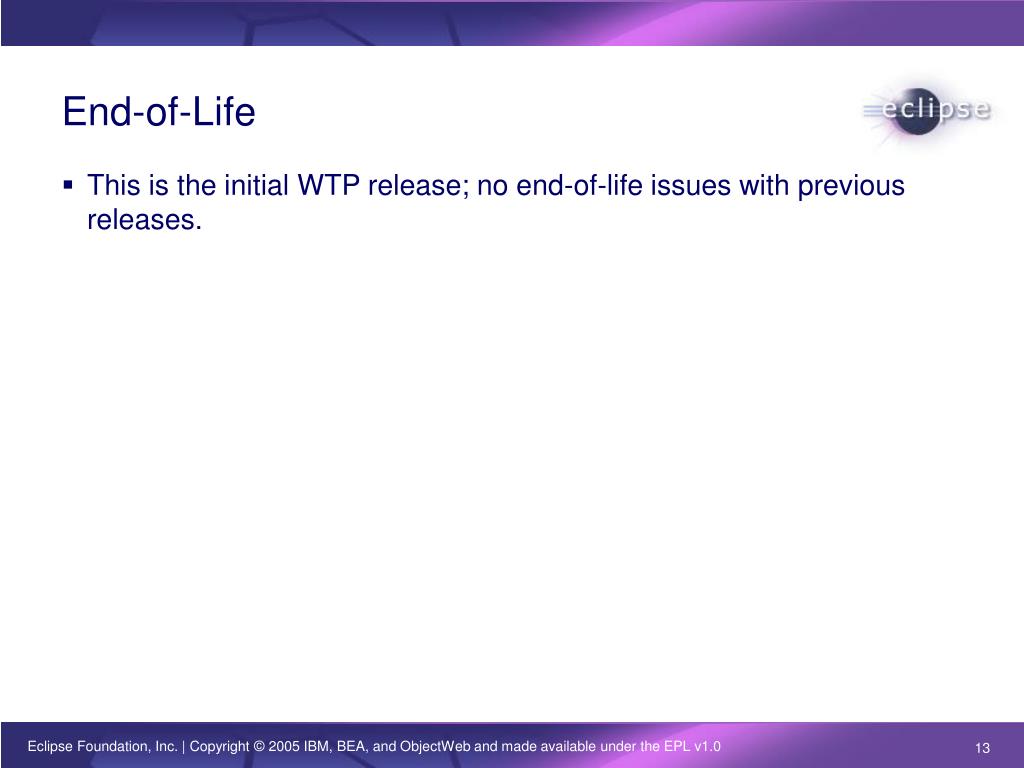 End-of-Life

eclipse

▪ This is the initial WTP release; no end-of-life issues with previous releases.

Eclipse Foundation, Inc. | Copyright © 2005 IBM, BEA, and ObjectWeb and made available under the EPL v1.0

13